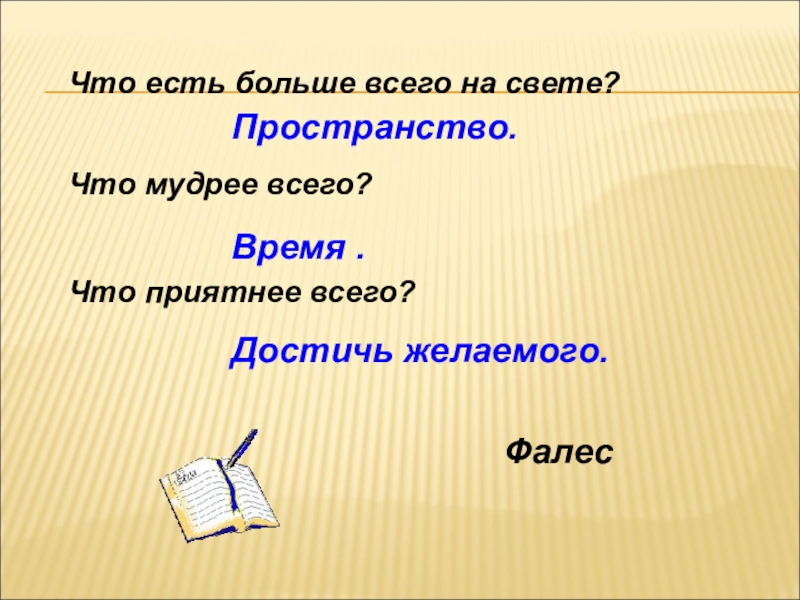 Что есть больше всего на свете?

Пространство.

Что мудрее всего?

Время .

Что приятнее всего?

Достичь желаемого.

Фалес